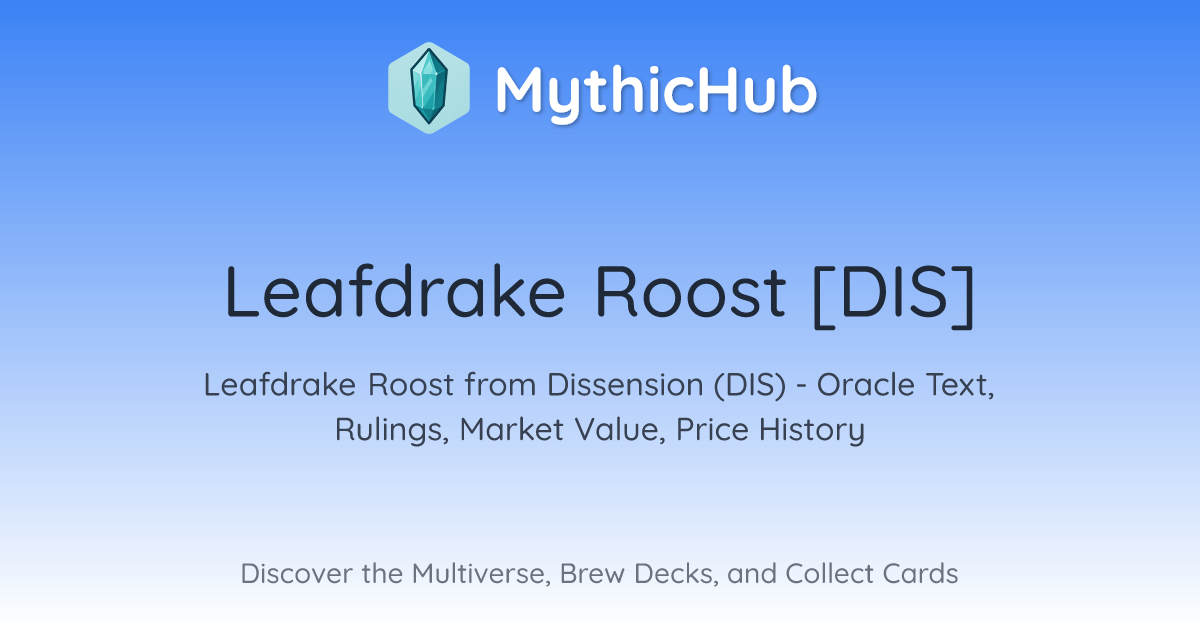 MythicHub

Leafdrake Roost [DIS]

Leafdrake Roost from Dissension (DIS) - Oracle Text, Rulings, Market Value, Price History

Discover the Multiverse, Brew Decks, and Collect Cards